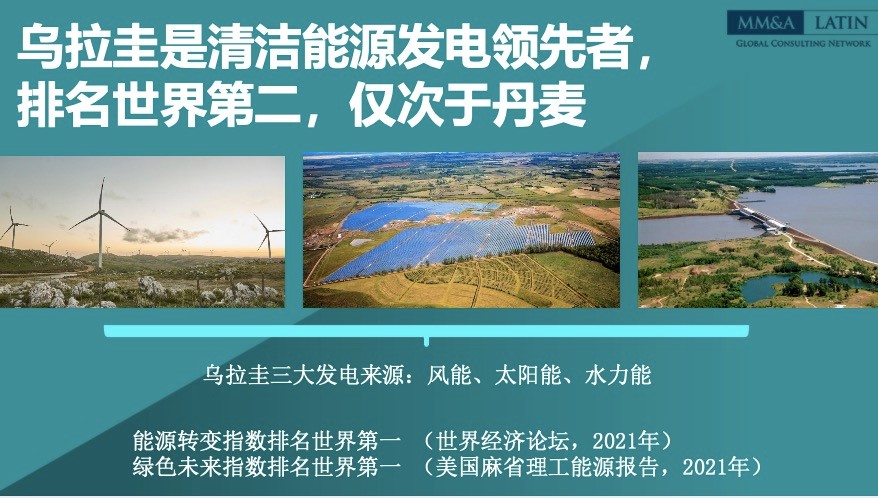 MM&A LATIN
GLOBAL CONSULTING NETWORK

乌拉圭是清洁能源发电领先者，排名世界第二，仅次于丹麦

乌拉圭三大发电来源：风能、太阳能、水力能

能源转变指数排名世界第一 （世界经济论坛，2021年）
绿色未来指数排名世界第一 （美国麻省理工能源报告，2021年）